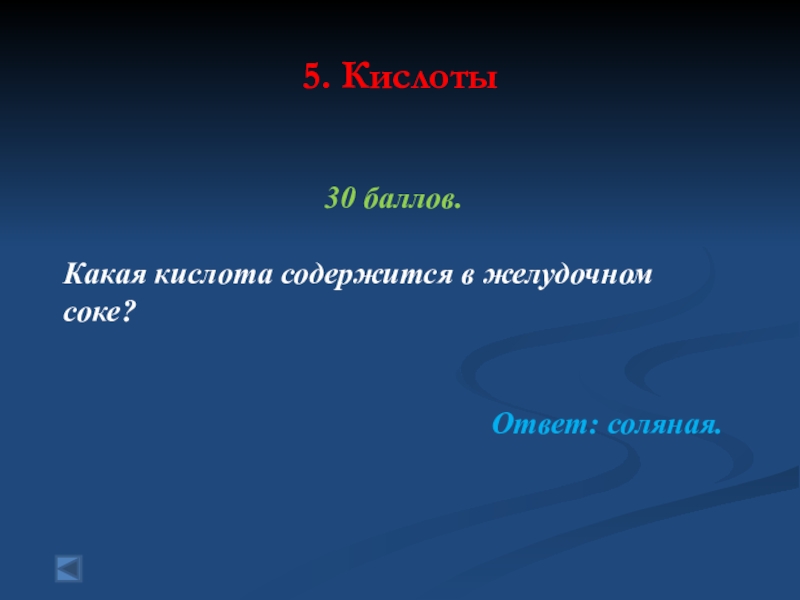 5. Кислоты

30 баллов.

Какая кислота содержится в желудочном соке?

Ответ: соляная.